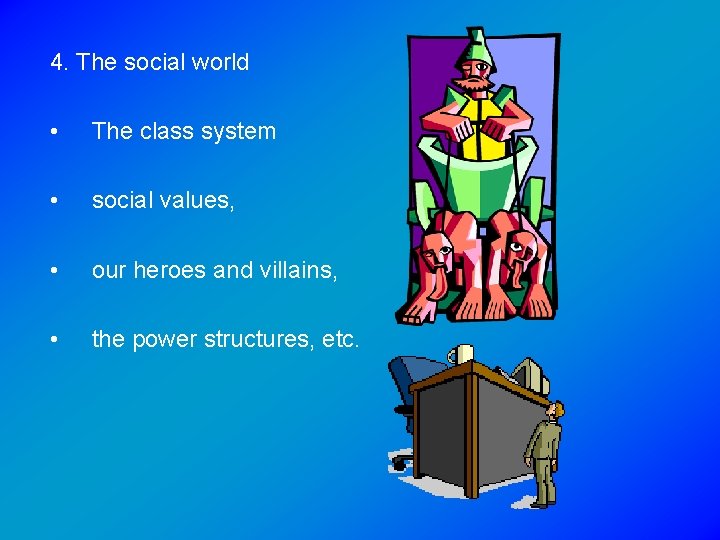 4. The social world

• The class system

• social values,

• our heroes and villains,

• the power structures, etc.